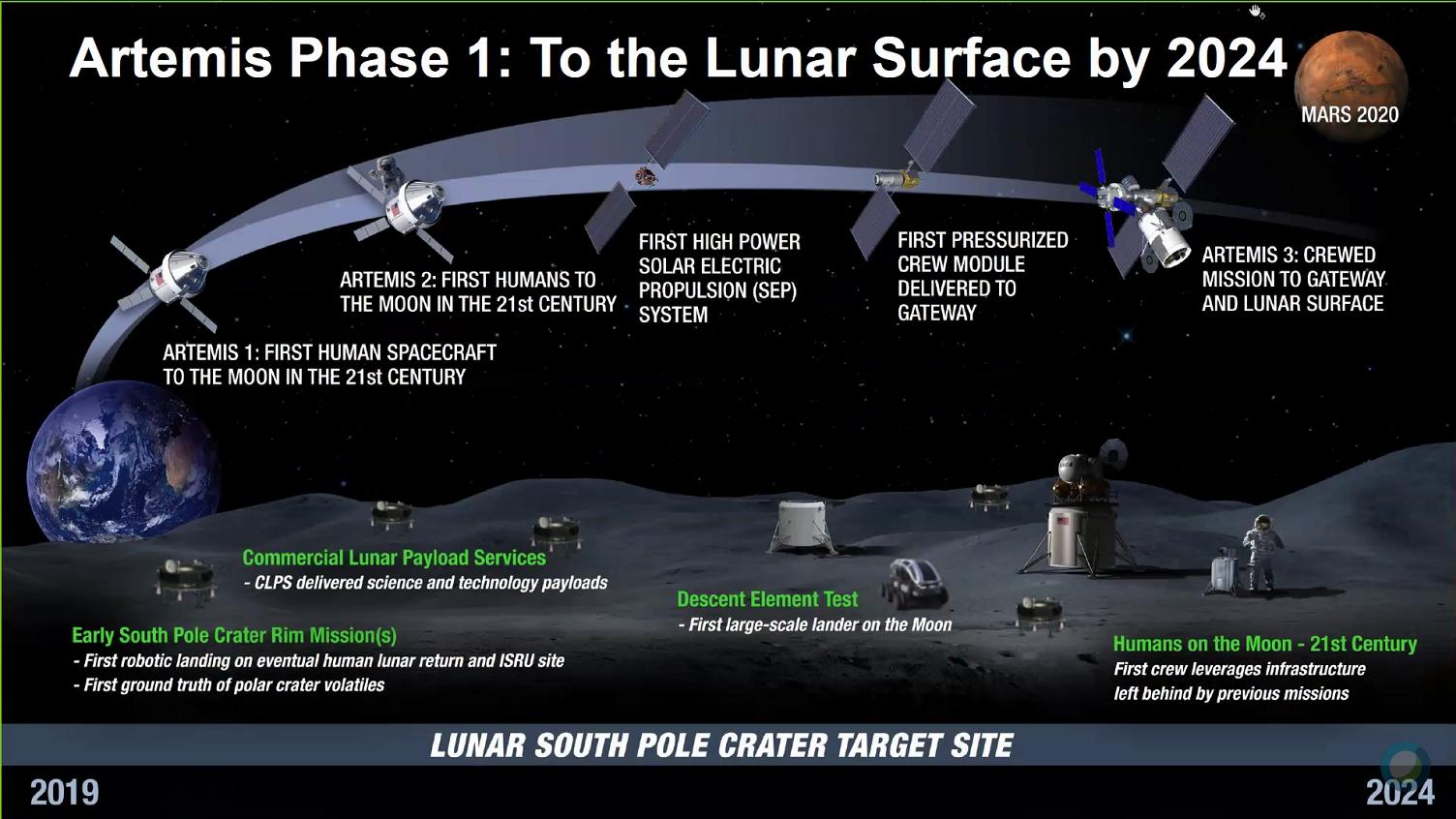 Artemis Phase 1: To the Lunar Surface by 2024

MARS 2020

ARTEMIS 1: FIRST HUMAN SPACECRAFT TO THE MOON IN THE 21st CENTURY

ARTEMIS 2: FIRST HUMANS TO THE MOON IN THE 21st CENTURY

FIRST HIGH POWER SOLAR ELECTRIC PROPULSION (SEP) SYSTEM

FIRST PRESSURIZED CREW MODULE DELIVERED TO GATEWAY

ARTEMIS 3: CREWED MISSION TO GATEWAY AND LUNAR SURFACE

Commercial Lunar Payload Services
- CLPS delivered science and technology payloads

Early South Pole Crater Rim Mission(s)
- First robotic landing on eventual human lunar return and ISRU site
- First ground truth of polar crater volatiles

Descent Element Test
- First large-scale lander on the Moon

Humans on the Moon - 21st Century
First crew leverages infrastructure left behind by previous missions

LUNAR SOUTH POLE CRATER TARGET SITE

2019

2024